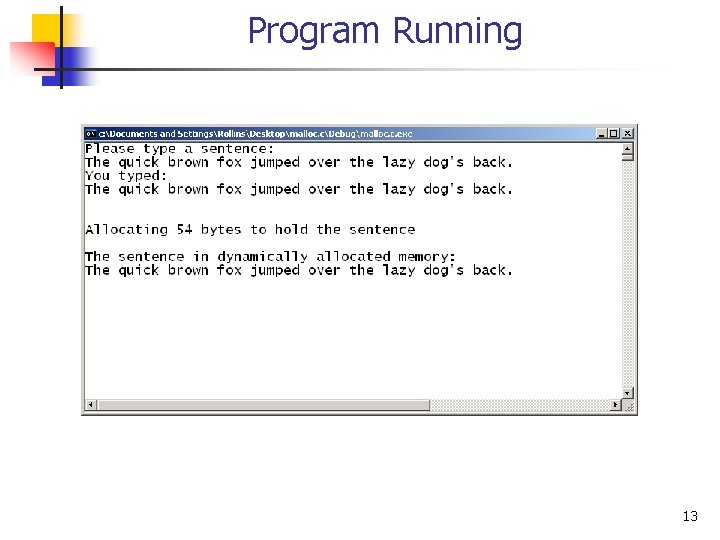 Program Running

c:\Documents and Settings\Rollins\Desktop\malloc.c\Debug\malloc.c.exe

Please type a sentence:
The quick brown fox jumped over the lazy dog's back.
You typed:
The quick brown fox jumped over the lazy dog's back.

Allocating 54 bytes to hold the sentence

The sentence in dynamically allocated memory:
The quick brown fox jumped over the lazy dog's back.

13